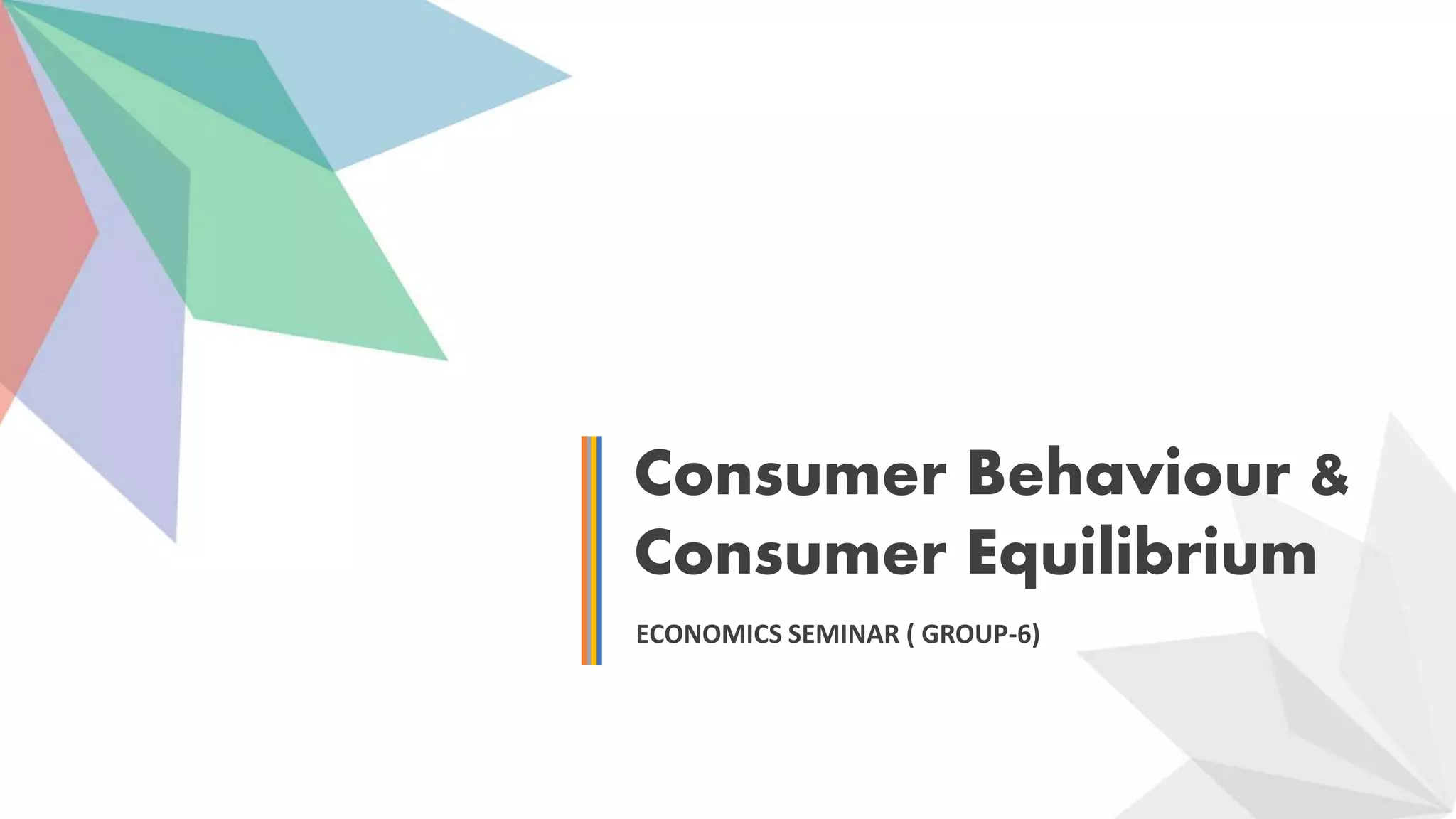 Consumer Behaviour & Consumer Equilibrium

ECONOMICS SEMINAR ( GROUP-6)